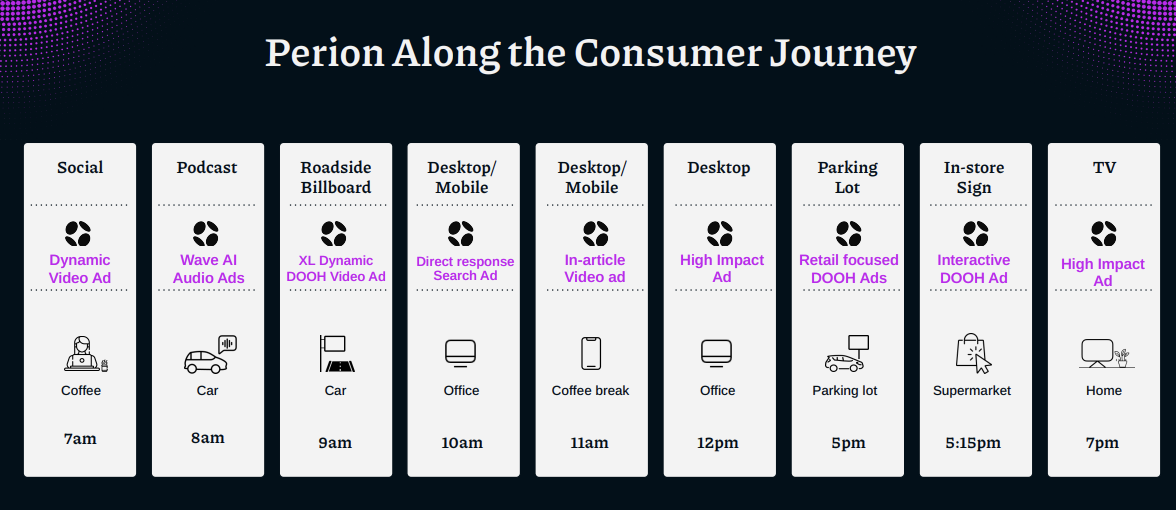 Perion Along the Consumer Journey

Social
Dynamic Video Ad
Coffee
7am

Podcast
Wave AI Audio Ads
Car
8am

Roadside Billboard
XL Dynamic DOOH Video Ad
Car
9am

Desktop/ Mobile
Direct response Search Ad
Office
10am

Desktop/ Mobile
In-article Video ad
Coffee break
11am

Desktop
High Impact Ad
Office
12pm

Parking Lot
Retail focused DOOH Ads
Parking lot
5pm

In-store Sign
Interactive DOOH Ad
Supermarket
5:15pm

TV
High Impact Ad
Home
7pm